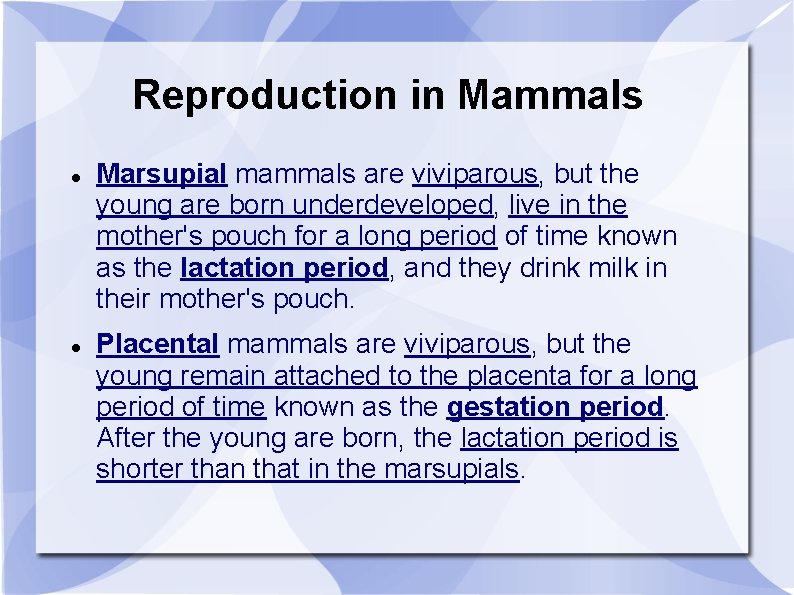 Reproduction in Mammals

• Marsupial mammals are viviparous, but the young are born underdeveloped, live in the mother's pouch for a long period of time known as the lactation period, and they drink milk in their mother's pouch.

• Placental mammals are viviparous, but the young remain attached to the placenta for a long period of time known as the gestation period. After the young are born, the lactation period is shorter than that in the marsupials.